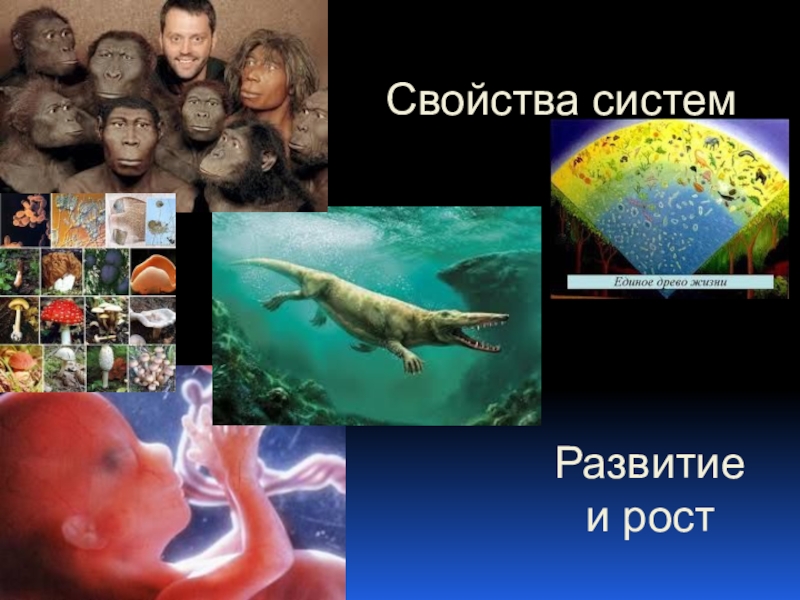 Свойства систем

Единое древо жизни

Развитие и рост